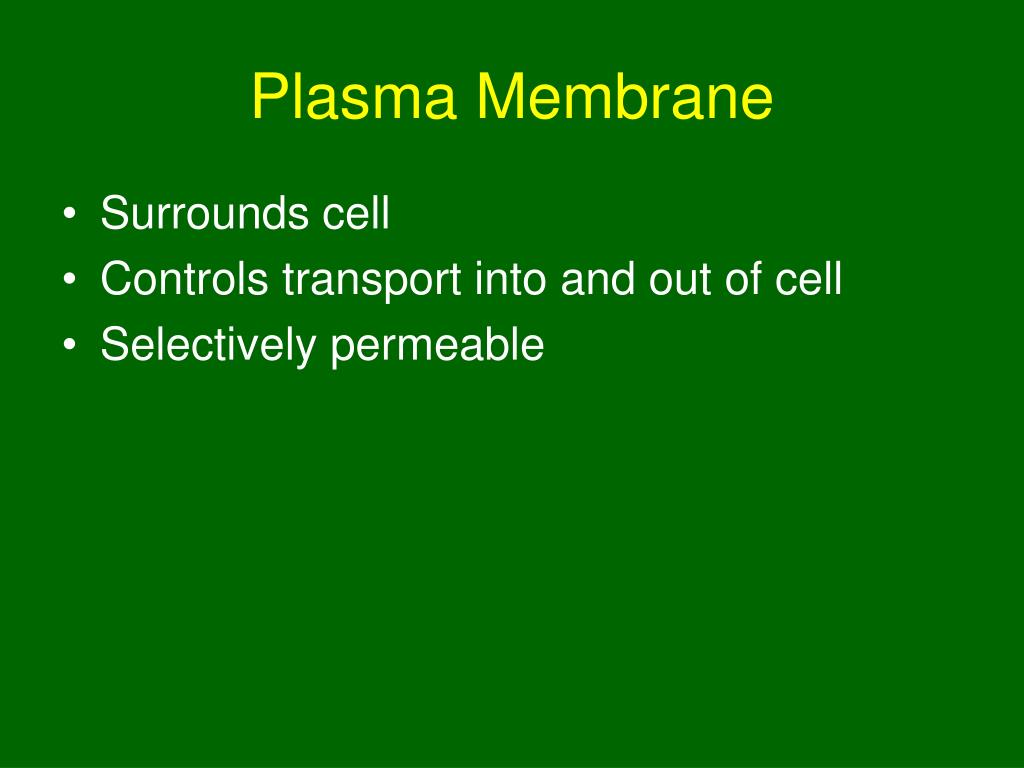 Plasma Membrane

• Surrounds cell
• Controls transport into and out of cell
• Selectively permeable